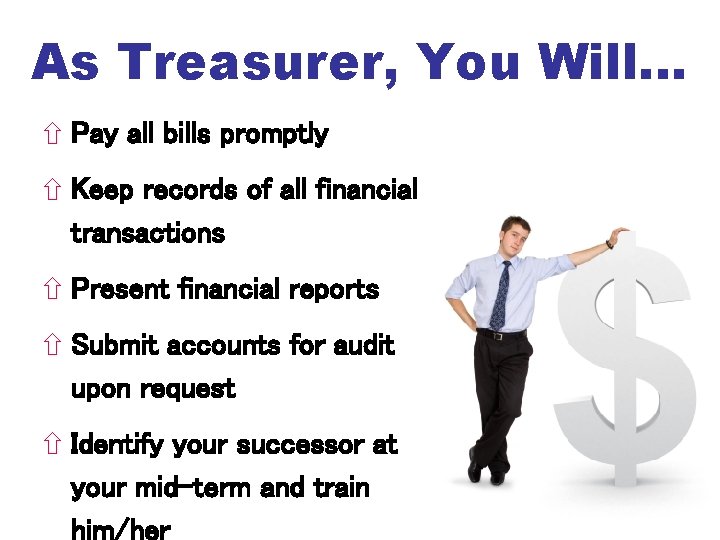 As Treasurer, You Will…

⇧ Pay all bills promptly

⇧ Keep records of all financial transactions

⇧ Present financial reports

⇧ Submit accounts for audit upon request

⇧ Identify your successor at your mid-term and train him/her